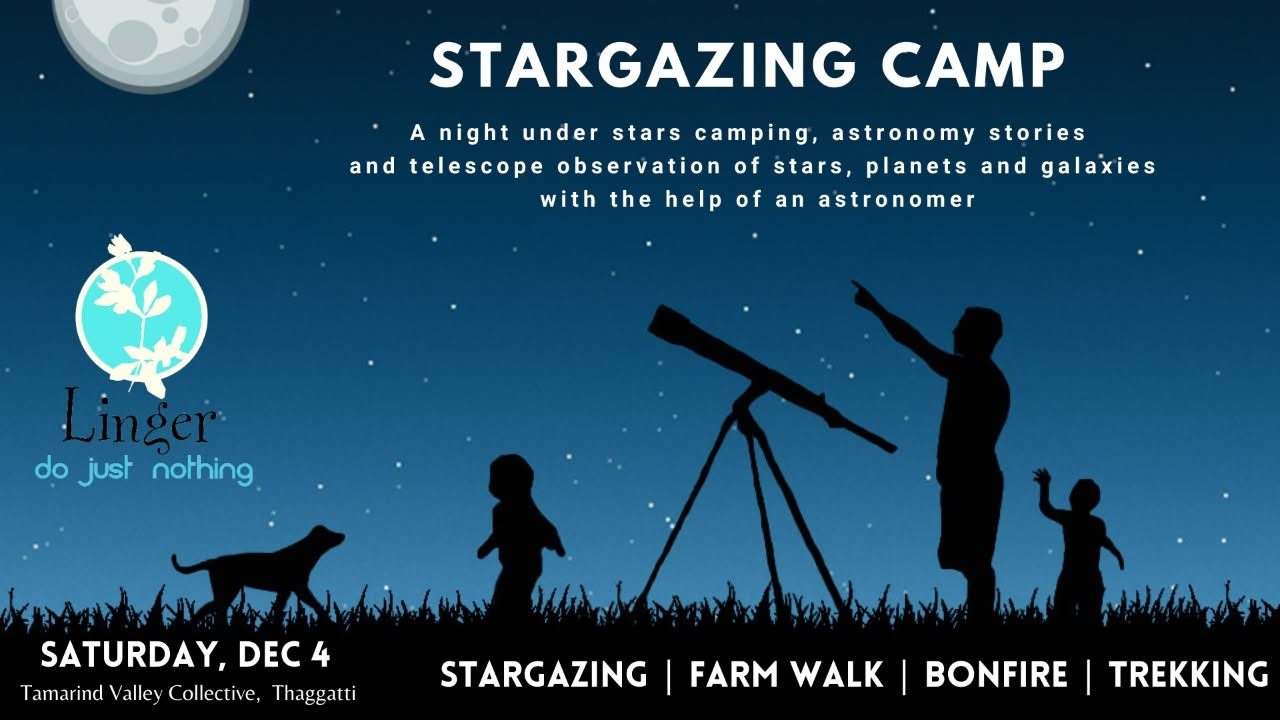 STARGAZING CAMP

A night under stars camping, astronomy stories and telescope observation of stars, planets and galaxies with the help of an astronomer

Linger
do just nothing

SATURDAY, DEC 4
Tamarind Valley Collective, Thaggatti

STARGAZING | FARM WALK | BONFIRE | TREKKING